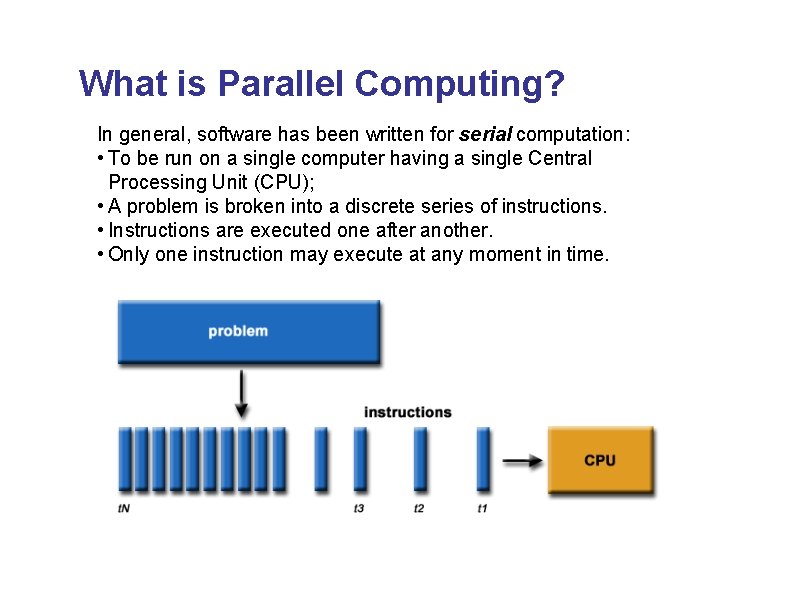 What is Parallel Computing?

In general, software has been written for serial computation:

• To be run on a single computer having a single Central Processing Unit (CPU);
• A problem is broken into a discrete series of instructions.
• Instructions are executed one after another.
• Only one instruction may execute at any moment in time.

problem

instructions

CPU

tN

t3

t2

t1